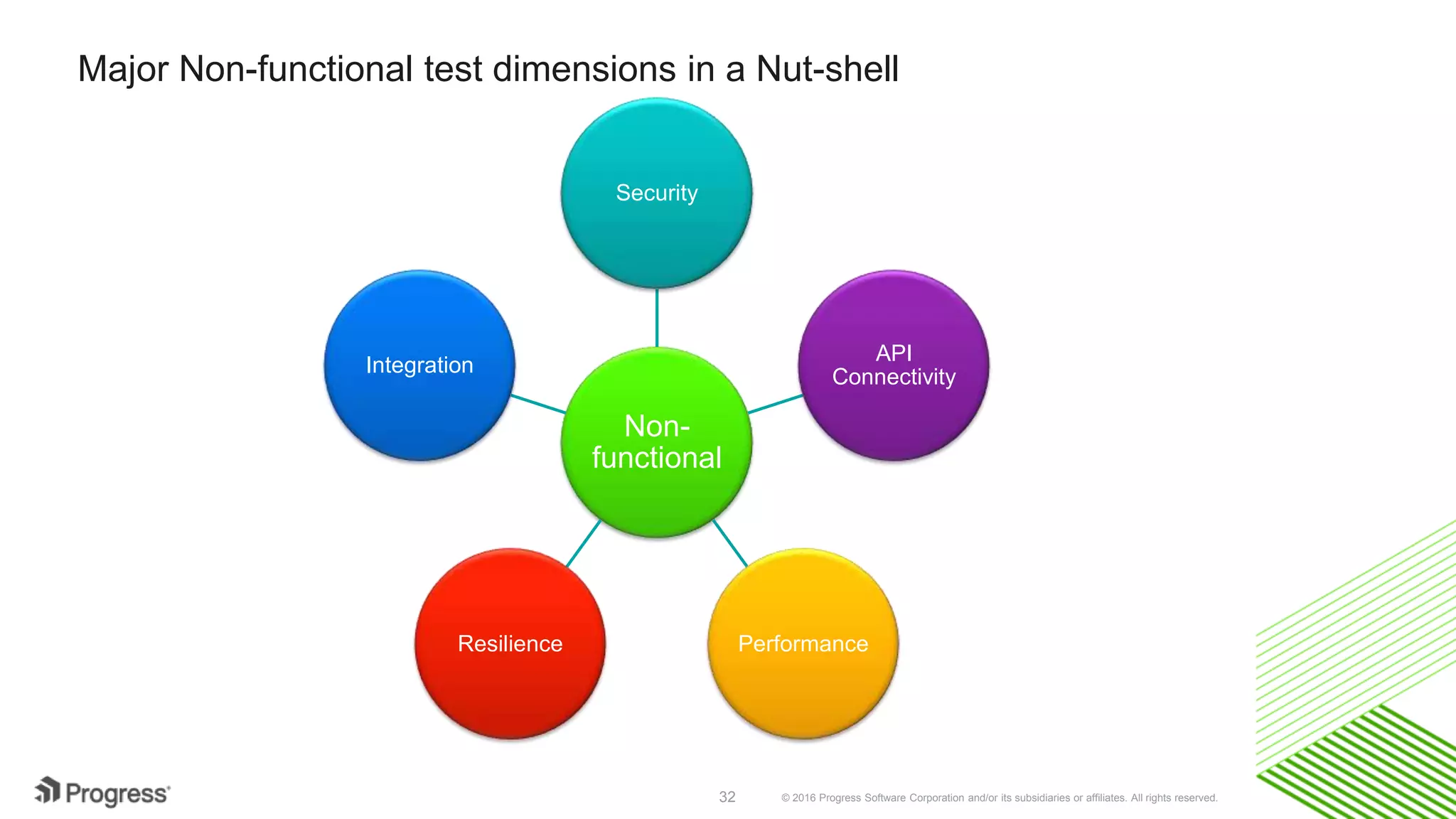 Major Non-functional test dimensions in a Nut-shell

Security

Integration

API Connectivity

Non-functional

Resilience

Performance

Progress

32

© 2016 Progress Software Corporation and/or its subsidiaries or affiliates. All rights reserved.